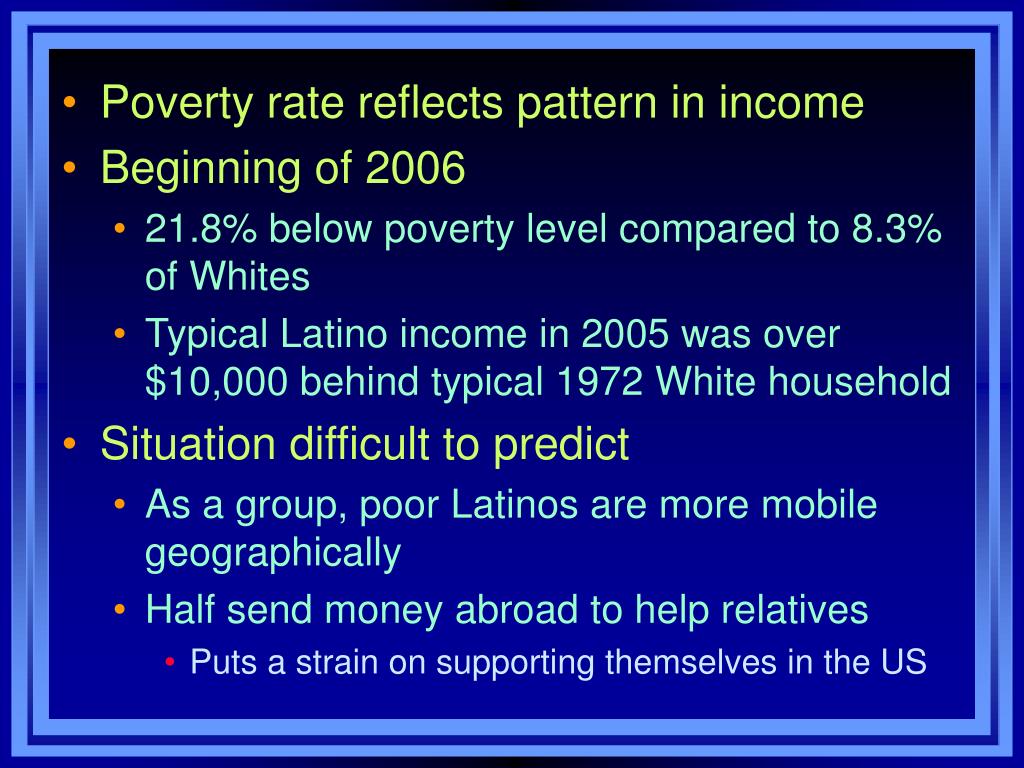 • Poverty rate reflects pattern in income
• Beginning of 2006
  • 21.8% below poverty level compared to 8.3% of Whites
  • Typical Latino income in 2005 was over \$10,000 behind typical 1972 White household
• Situation difficult to predict
  • As a group, poor Latinos are more mobile geographically
  • Half send money abroad to help relatives
    • Puts a strain on supporting themselves in the US